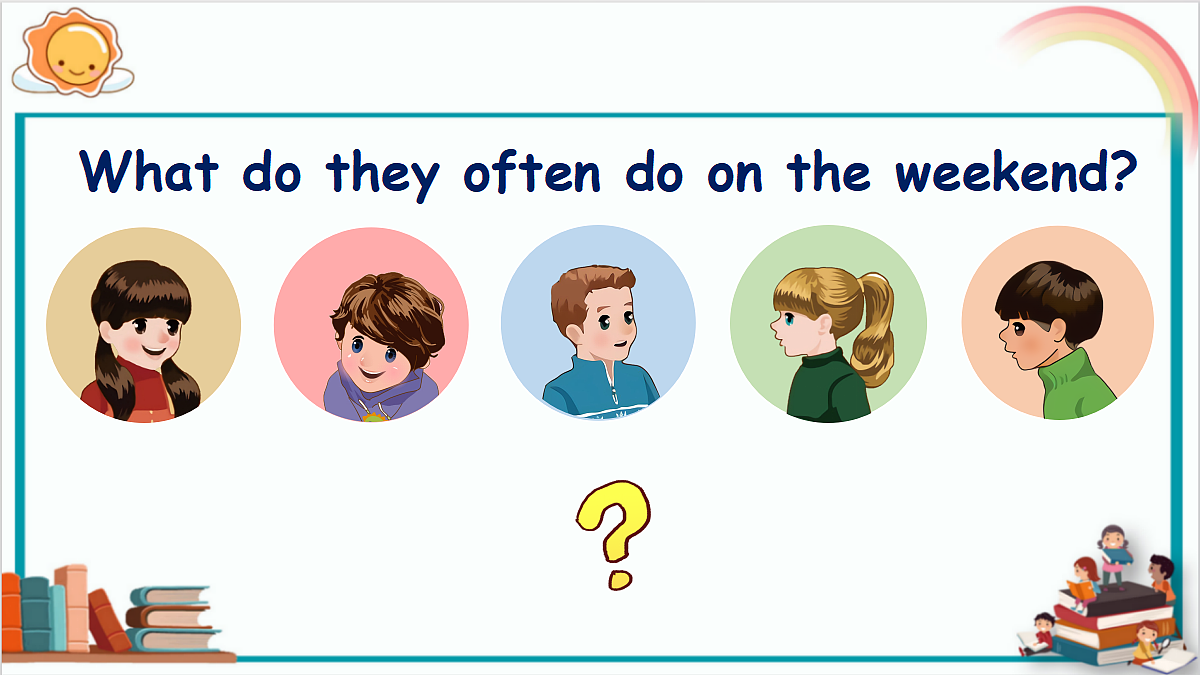 What do they often do on the weekend?

?